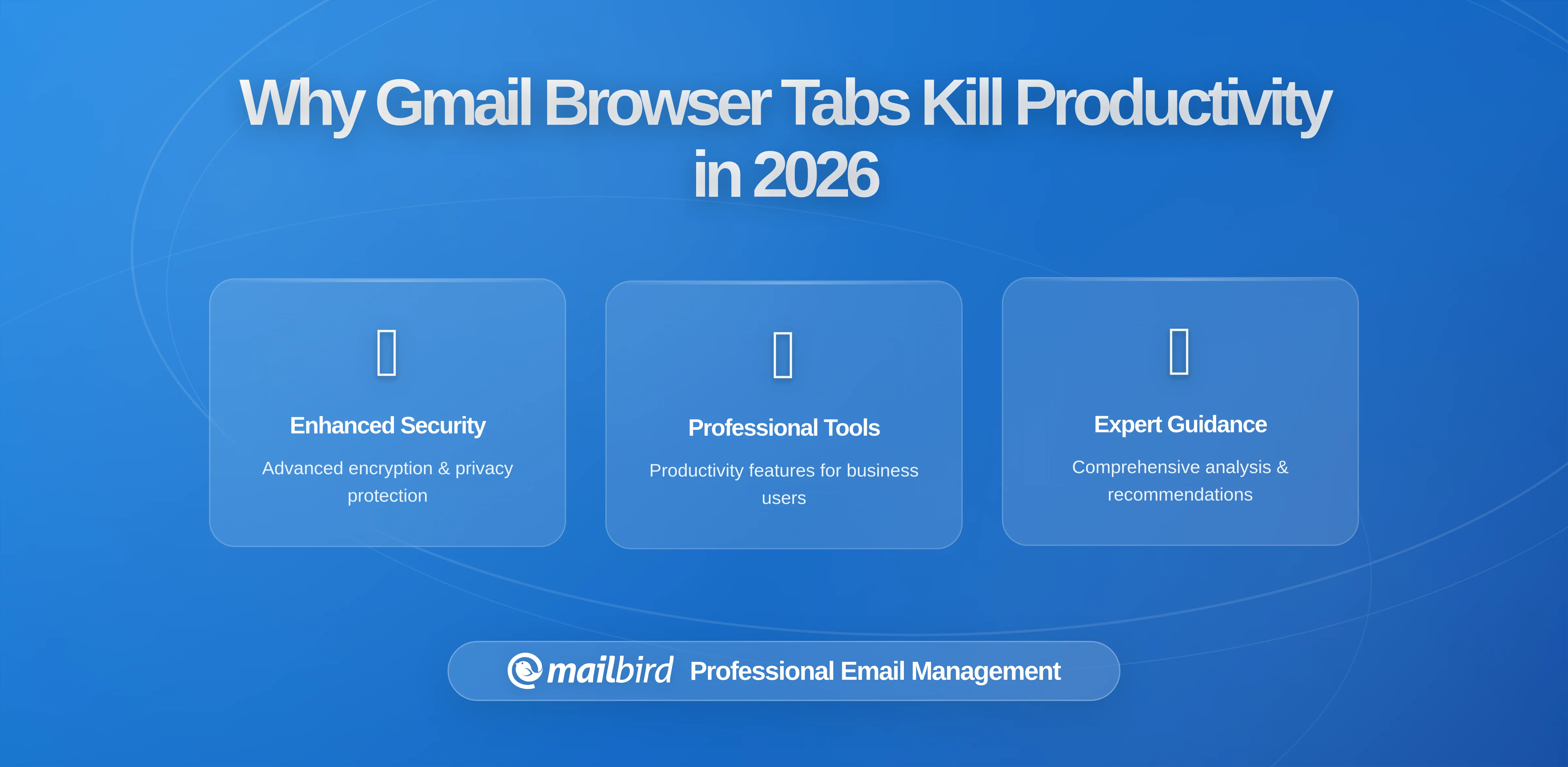 Why Gmail Browser Tabs Kill Productivity in 2026

Enhanced Security

Advanced encryption & privacy protection

Professional Tools

Productivity features for business users

Expert Guidance

Comprehensive analysis & recommendations

mailbird Professional Email Management